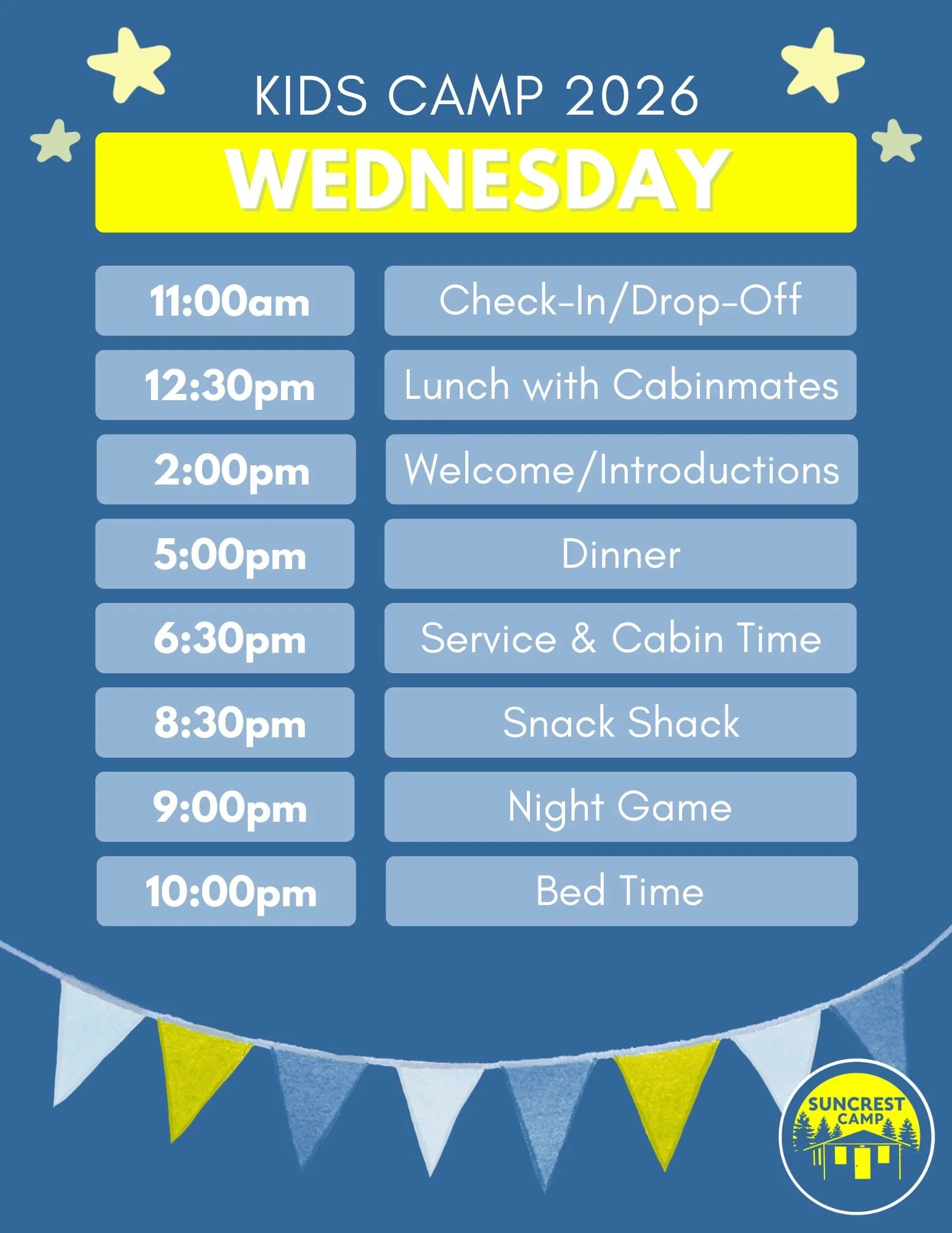 KIDS CAMP 2026
WEDNESDAY

| 11:00am | Check-In/Drop-Off |
|---|---|
| 12:30pm | Lunch with Cabinmates |
| 2:00pm | Welcome/Introductions |
| 5:00pm | Dinner |
| 6:30pm | Service & Cabin Time |
| 8:30pm | Snack Shack |
| 9:00pm | Night Game |
| 10:00pm | Bed Time |

SUNCREST CAMP